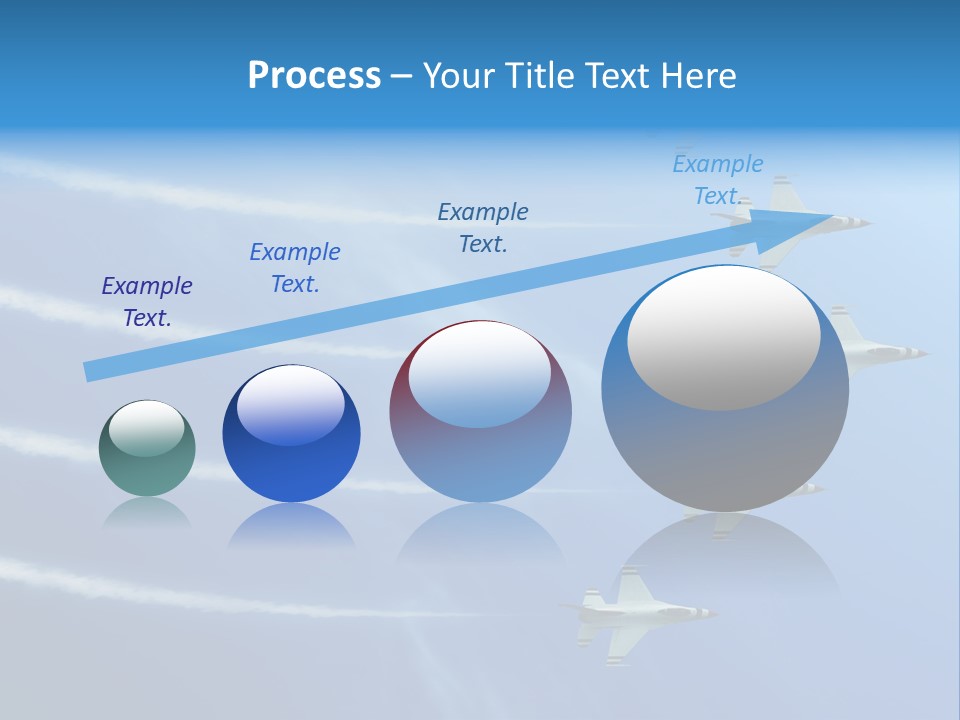 Process – Your Title Text Here

Example Text.

Example Text.

Example Text.

Example Text.